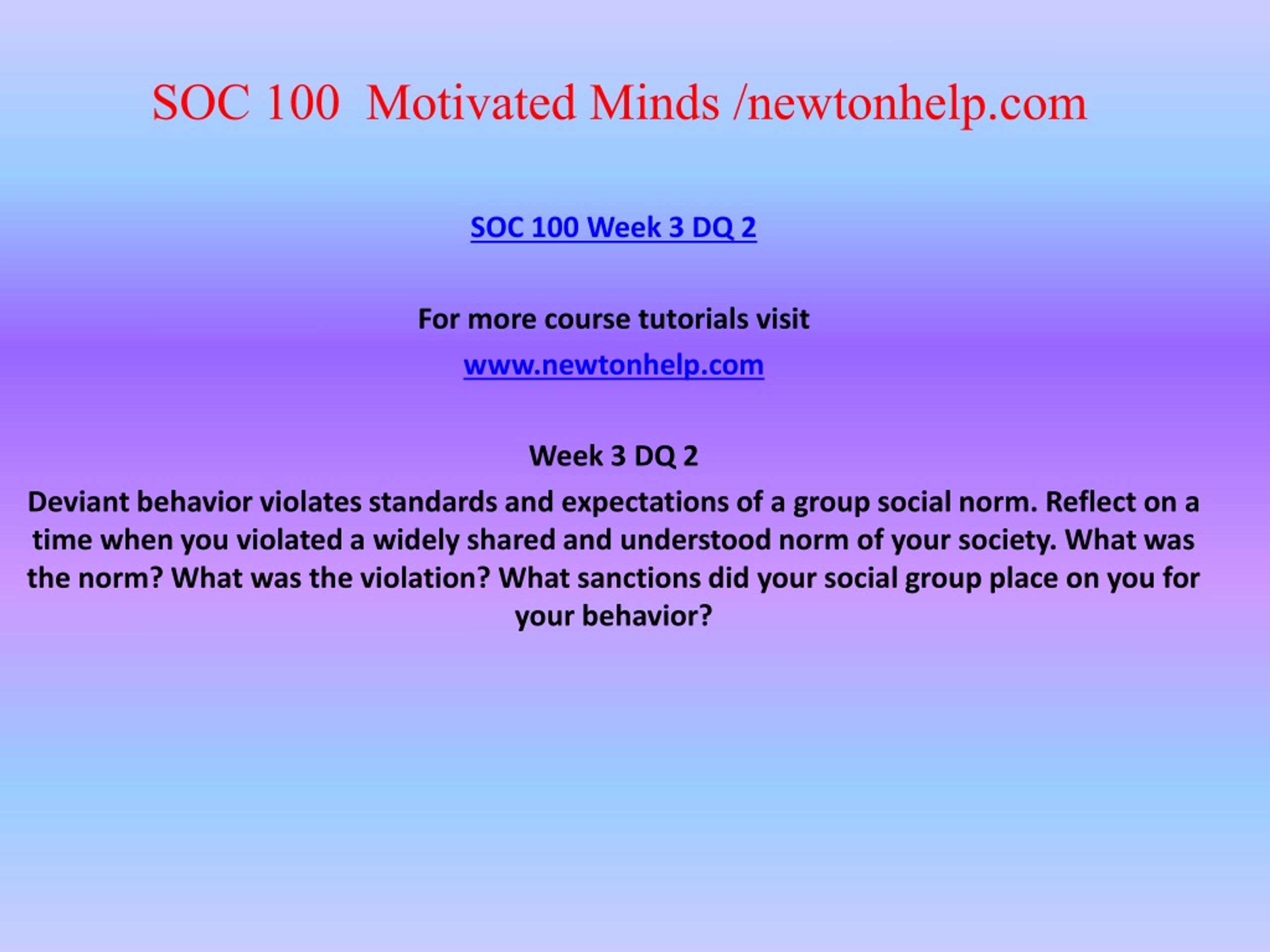 SOC 100 Motivated Minds /newtonhelp.com

SOC 100 Week 3 DQ 2

For more course tutorials visit

www.newtonhelp.com

Week 3 DQ 2

Deviant behavior violates standards and expectations of a group social norm. Reflect on a time when you violated a widely shared and understood norm of your society. What was the norm? What was the violation? What sanctions did your social group place on you for your behavior?